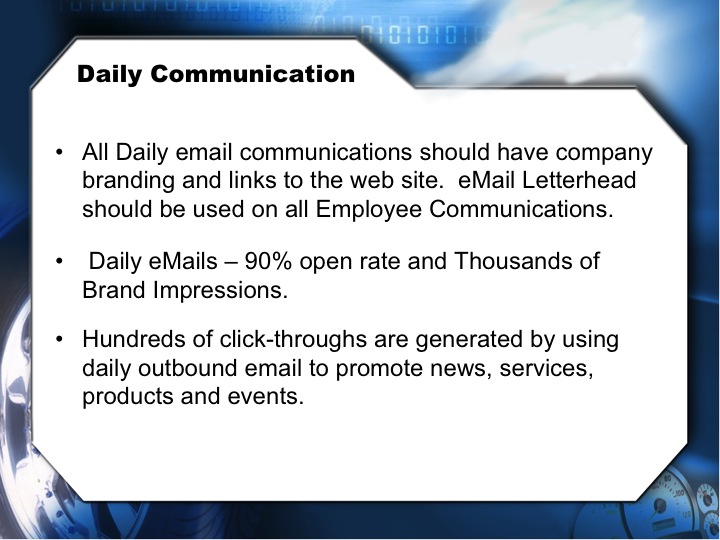 Daily Communication

• All Daily email communications should have company branding and links to the web site. eMail Letterhead should be used on all Employee Communications.

• Daily eMails – 90% open rate and Thousands of Brand Impressions.

• Hundreds of click-throughs are generated by using daily outbound email to promote news, services, products and events.